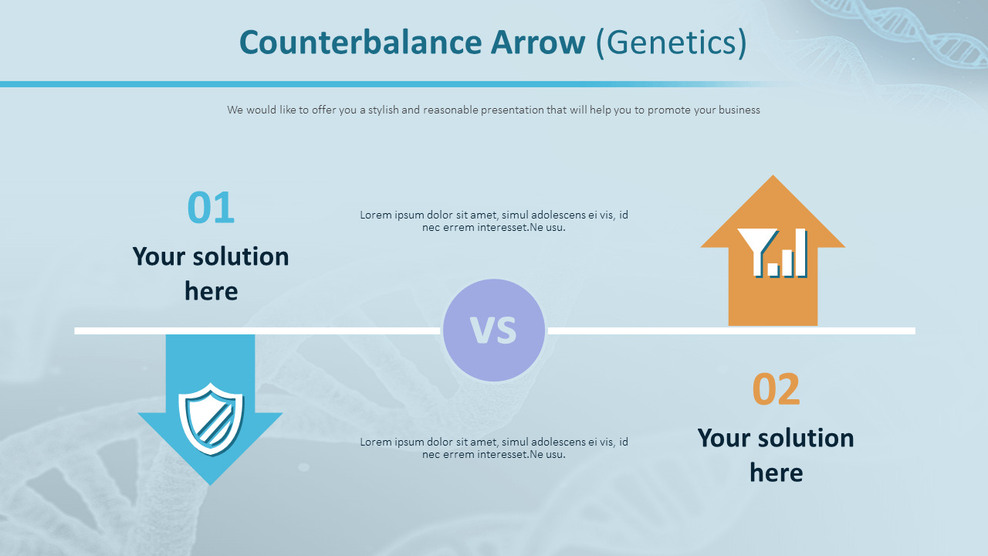 Counterbalance Arrow (Genetics)

We would like to offer you a stylish and reasonable presentation that will help you to promote your business

01

Your solution here

Lorem ipsum dolor sit amet, simul adolescens ei vis, id nec errem interesset.Ne usu.

VS

Lorem ipsum dolor sit amet, simul adolescens ei vis, id nec errem interesset.Ne usu.

02

Your solution here